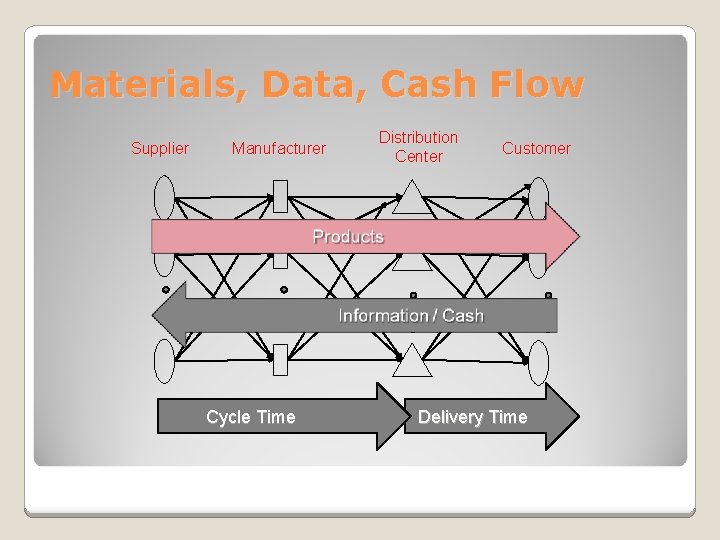 Materials, Data, Cash Flow

Supplier

Manufacturer

Distribution Center

Customer

Products

Information / Cash

Cycle Time

Delivery Time